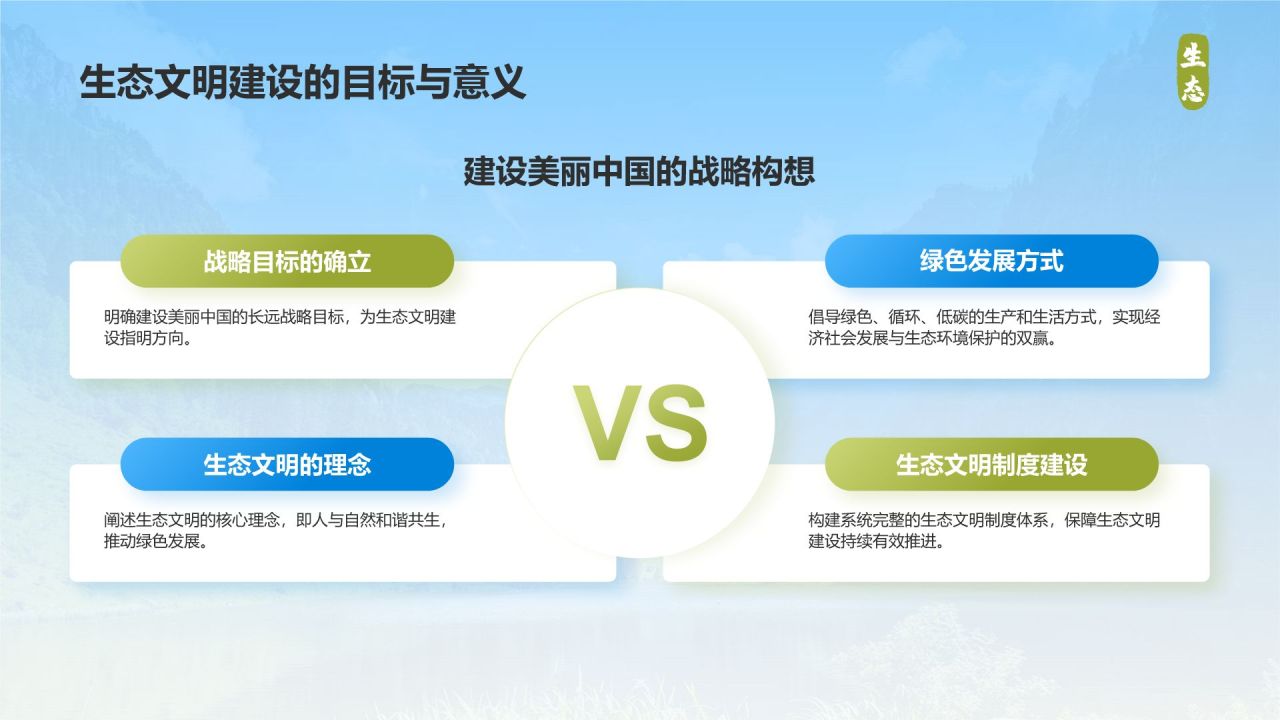 生态文明建设的目标与意义

生态

建设美丽中国的战略构想

战略目标的确立

明确建设美丽中国的长远战略目标，为生态文明建设指明方向。

生态文明的理念

阐述生态文明的核心理念，即人与自然和谐共生，推动绿色发展。

VS

绿色发展方式

倡导绿色、循环、低碳的生产和生活方式，实现经济社会发展与生态环境保护的双赢。

生态文明制度建设

构建系统完整的生态文明制度体系，保障生态文明建设持续有效推进。